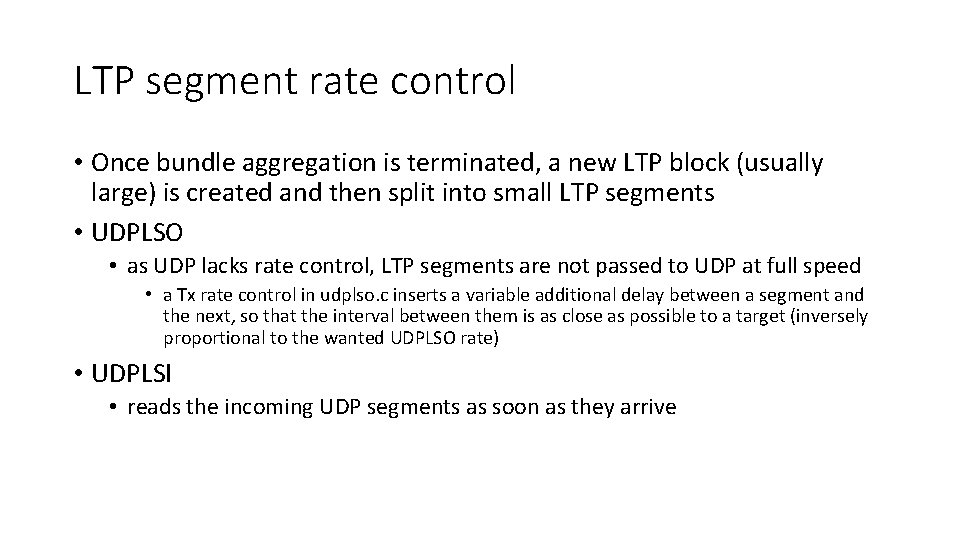 LTP segment rate control

• Once bundle aggregation is terminated, a new LTP block (usually large) is created and then split into small LTP segments

• UDPLSO

• as UDP lacks rate control, LTP segments are not passed to UDP at full speed

• a Tx rate control in udplso.c inserts a variable additional delay between a segment and the next, so that the interval between them is as close as possible to a target (inversely proportional to the wanted UDPLSO rate)

• UDPLSI

• reads the incoming UDP segments as soon as they arrive